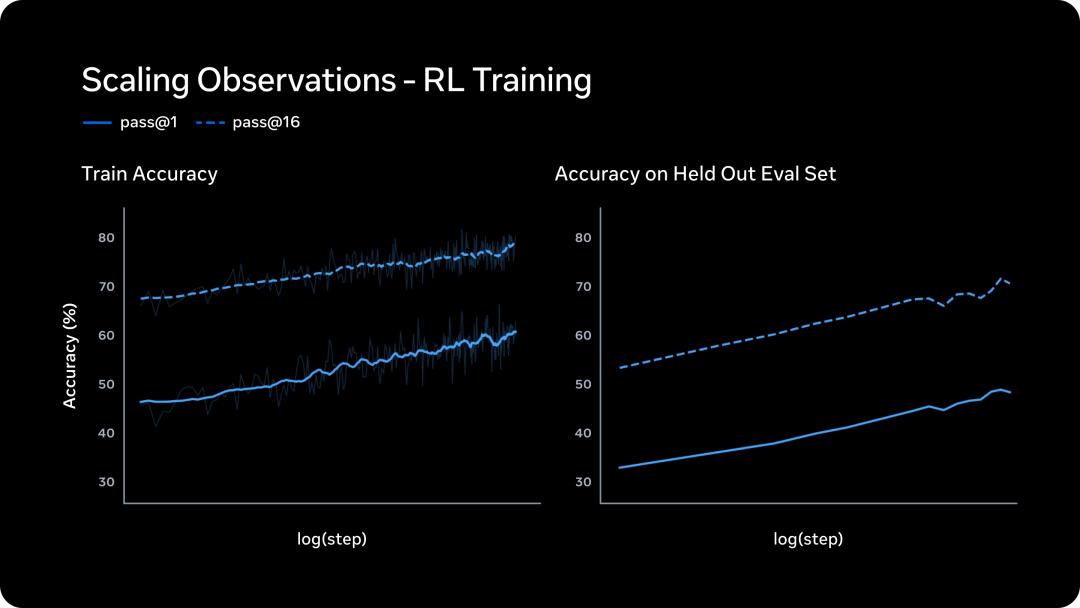 Scaling Observations - RL Training

pass@1 pass@16

Train Accuracy

Accuracy (%)

80
70
60
50
40
30

log(step)

Accuracy on Held Out Eval Set

80
70
60
50
40
30

log(step)